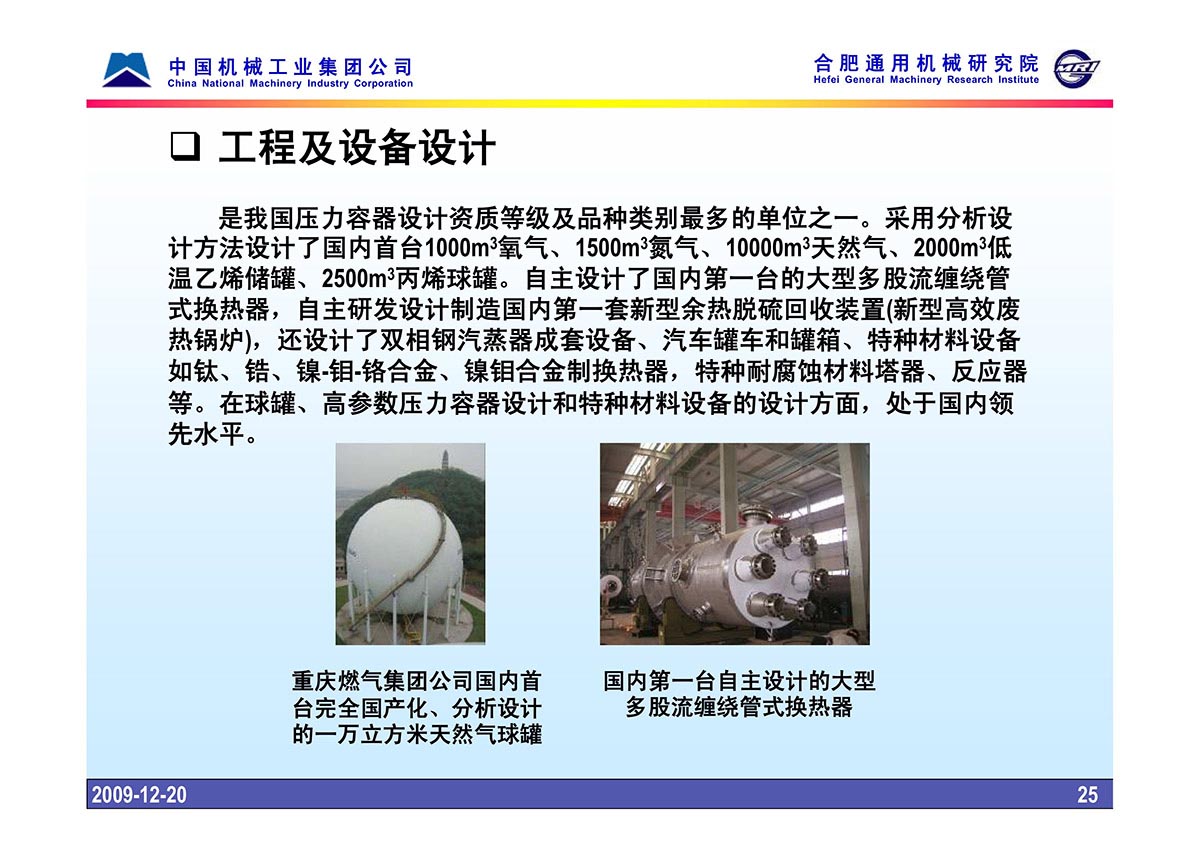 中国机械工业集团公司
China National Machinery Industry Corporation

合肥通用机械研究院
Hefei General Machinery Research Institute

❑ 工程及设备设计

是我国压力容器设计资质等级及品种类别最多的单位之一。采用分析设计方法设计了国内首台1000m$^3$氧气、1500m$^3$氮气、10000m$^3$天然气、2000m$^3$低温乙烯储罐、2500m$^3$丙烯球罐。自主设计了国内第一台的大型多股流缠绕管式换热器，自主研发设计制造国内第一套新型余热脱硫回收装置(新型高效废热锅炉)，还设计了双相钢汽蒸器成套设备、汽车罐车和罐箱、特种材料设备如钛、锆、镍-钼-铬合金、镍钼合金制换热器，特种耐腐蚀材料塔器、反应器等。在球罐、高参数压力容器设计和特种材料设备的设计方面，处于国内领先水平。

重庆燃气集团公司国内首台完全国产化、分析设计的一万立方米天然气球罐

国内第一台自主设计的大型多股流缠绕管式换热器

2009-12-20

25